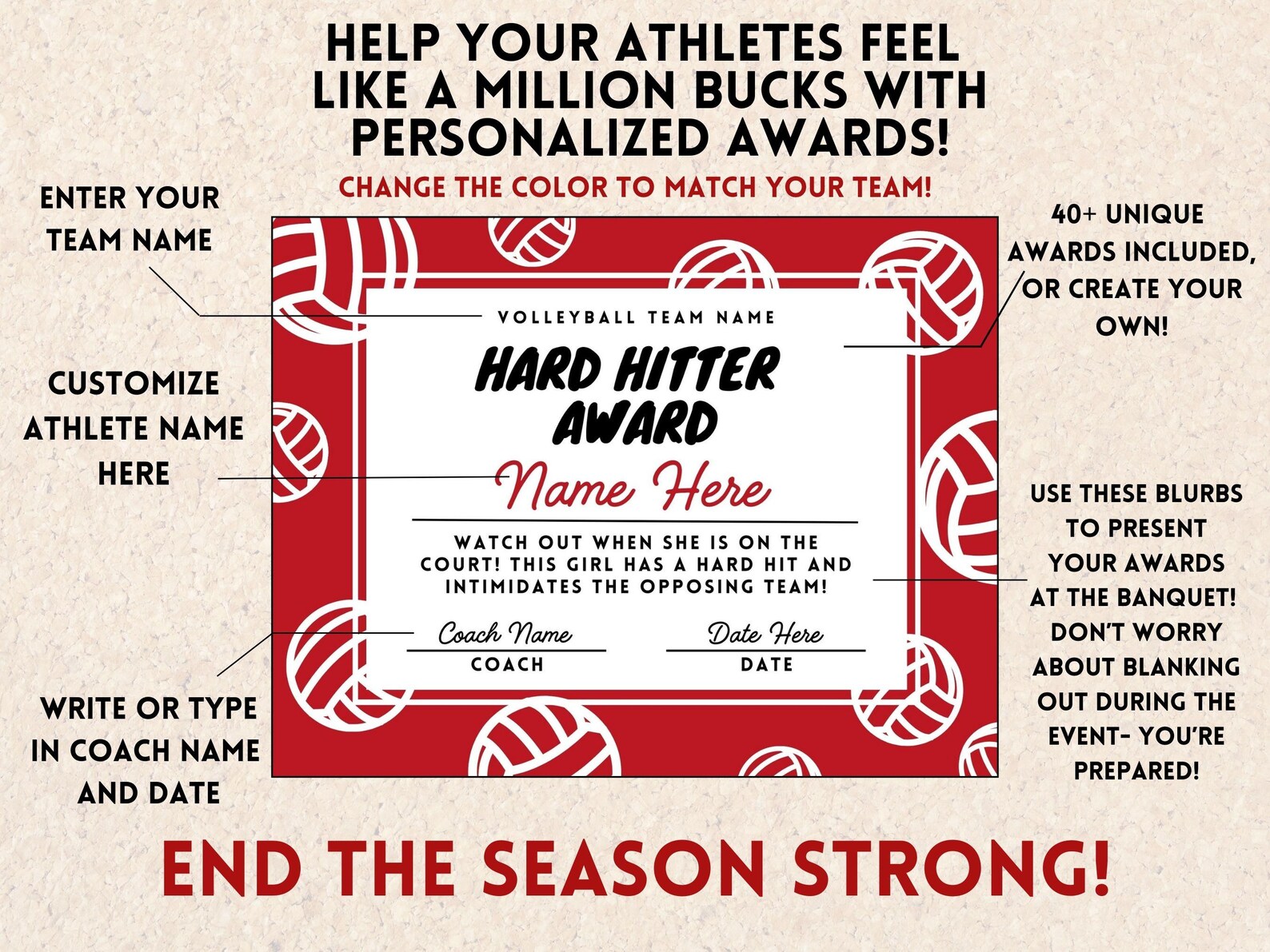 HELP YOUR ATHLETES FEEL LIKE A MILLION BUCKS WITH PERSONALIZED AWARDS!

CHANGE THE COLOR TO MATCH YOUR TEAM!

ENTER YOUR TEAM NAME

CUSTOMIZE ATHLETE NAME HERE

WRITE OR TYPE IN COACH NAME AND DATE

VOLLEYBALL TEAM NAME

HARD HITTER AWARD

Name Here

WATCH OUT WHEN SHE IS ON THE COURT! THIS GIRL HAS A HARD HIT AND INTIMIDATES THE OPPOSING TEAM!

Coach Name
COACH

Date Here
DATE

40+ UNIQUE AWARDS INCLUDED, OR CREATE YOUR OWN!

USE THESE BLURBS TO PRESENT YOUR AWARDS AT THE BANQUET! DON'T WORRY ABOUT BLANKING OUT DURING THE EVENT- YOU'RE PREPARED!

END THE SEASON STRONG!